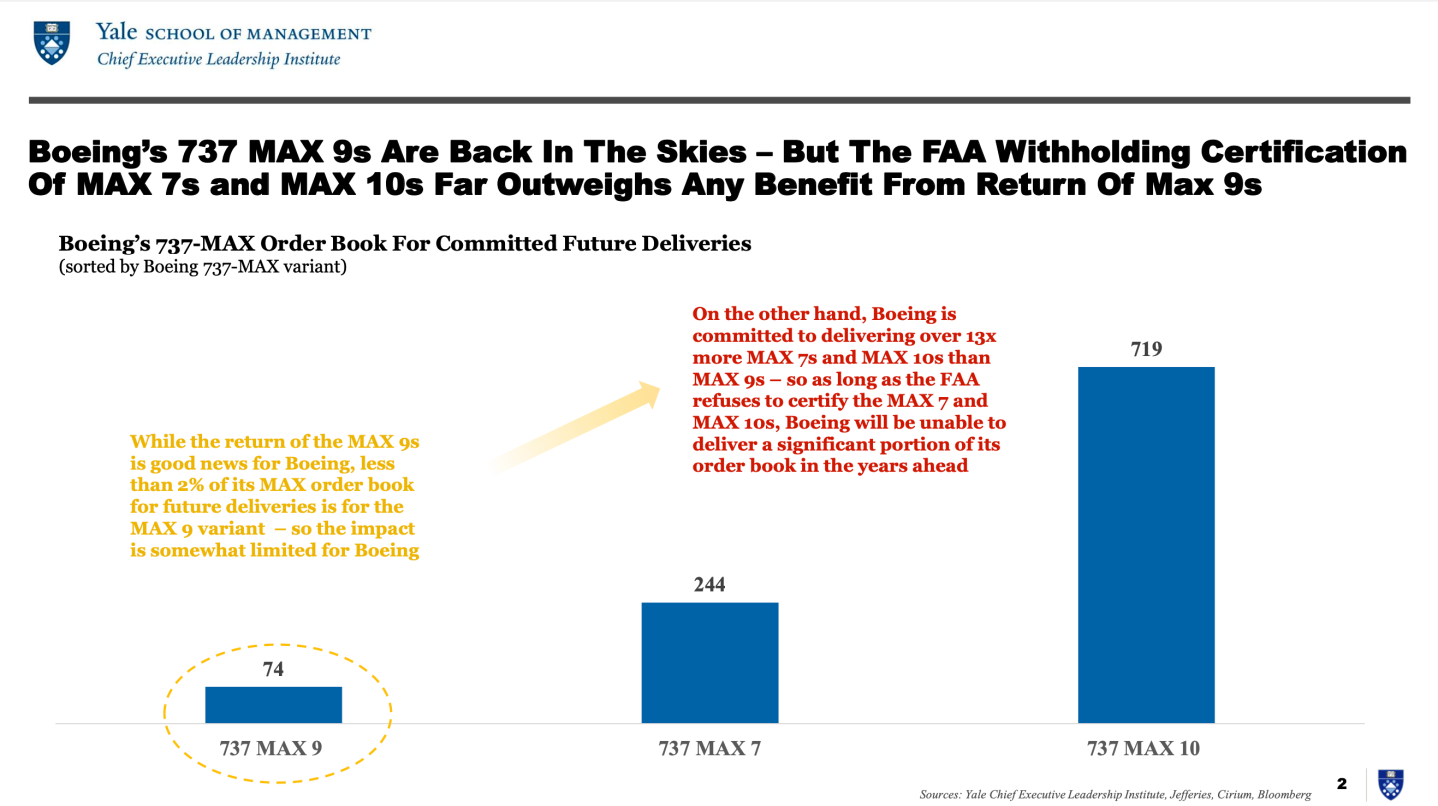 Yale SCHOOL OF MANAGEMENT
Chief Executive Leadership Institute

Boeing's 737 MAX 9s Are Back In The Skies – But The FAA Withholding Certification Of MAX 7s and MAX 10s Far Outweighs Any Benefit From Return Of Max 9s

Boeing's 737-MAX Order Book For Committed Future Deliveries
(sorted by Boeing 737-MAX variant)

While the return of the MAX 9s is good news for Boeing, less than 2% of its MAX order book for future deliveries is for the MAX 9 variant – so the impact is somewhat limited for Boeing

On the other hand, Boeing is committed to delivering over 13x more MAX 7s and MAX 10s than MAX 9s – so as long as the FAA refuses to certify the MAX 7 and MAX 10s, Boeing will be unable to deliver a significant portion of its order book in the years ahead

74
244
719

737 MAX 9
737 MAX 7
737 MAX 10

Sources: Yale Chief Executive Leadership Institute, Jefferies, Cirium, Bloomberg

2